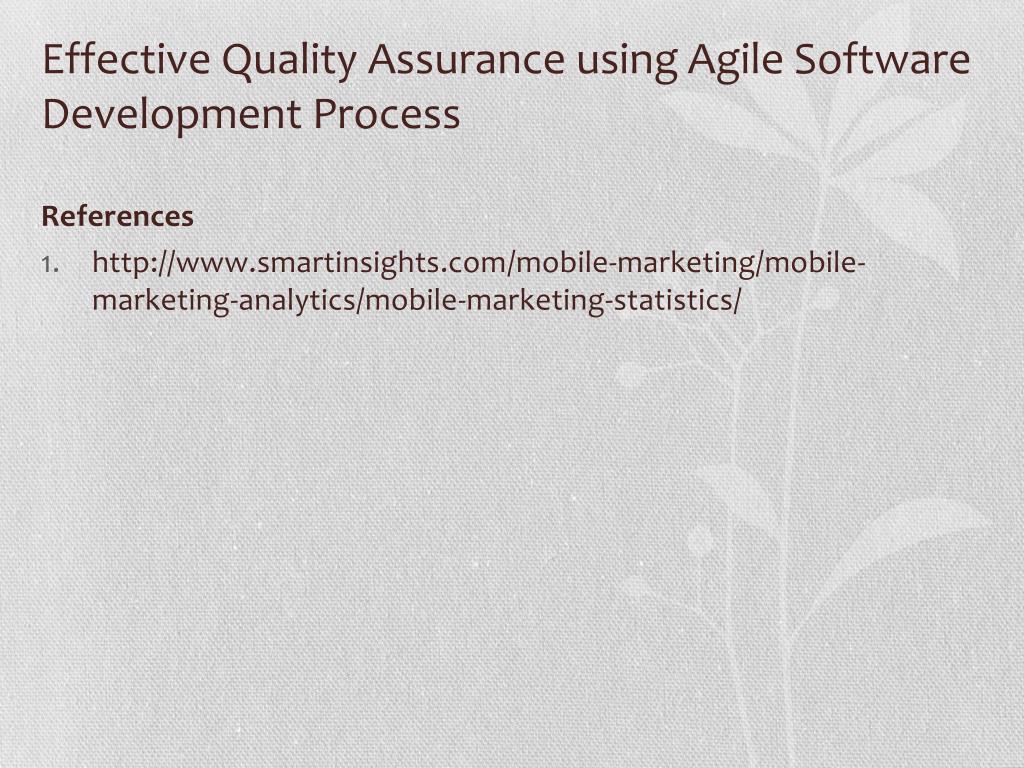 Effective Quality Assurance using Agile Software Development Process

References

1. http://www.smartinsights.com/mobile-marketing/mobile-marketing-analytics/mobile-marketing-statistics/